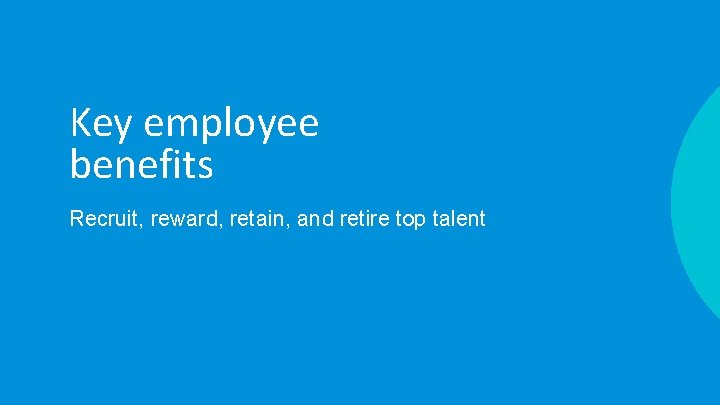 Key employee benefits

Recruit, reward, retain, and retire top talent